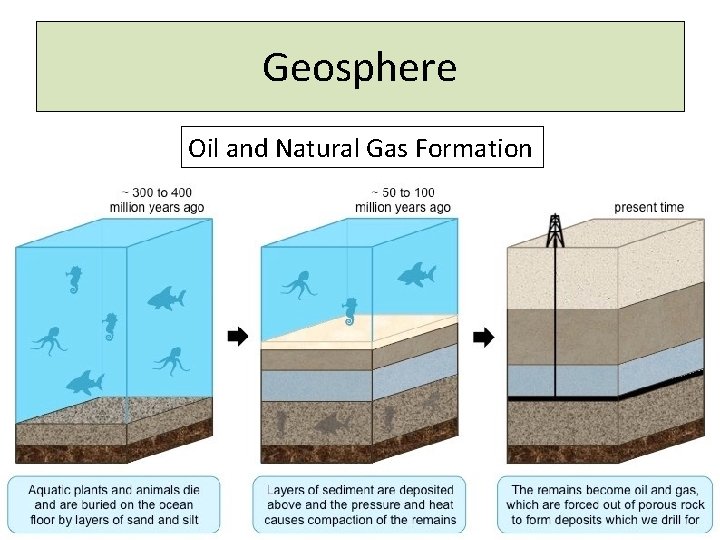 Geosphere

Oil and Natural Gas Formation

~ 300 to 400 million years ago

~ 50 to 100 million years ago

present time

Aquatic plants and animals die and are buried on the ocean floor by layers of sand and silt

Layers of sediment are deposited above and the pressure and heat causes compaction of the remains

The remains become oil and gas, which are forced out of porous rock to form deposits which we drill for